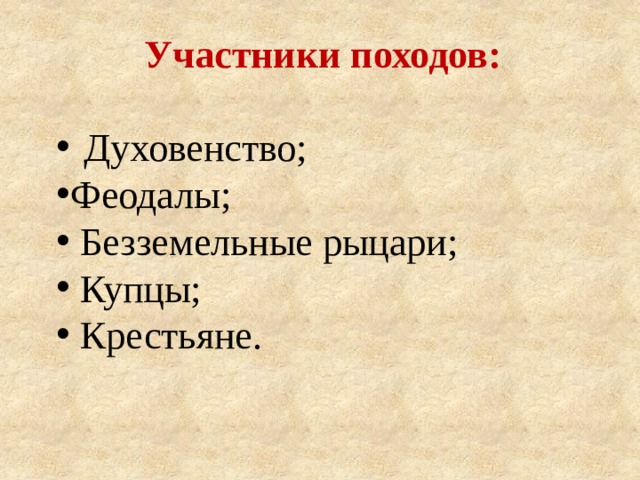 Участники походов:

• Духовенство;
•Феодалы;
• Безземельные рыцари;
• Купцы;
• Крестьяне.